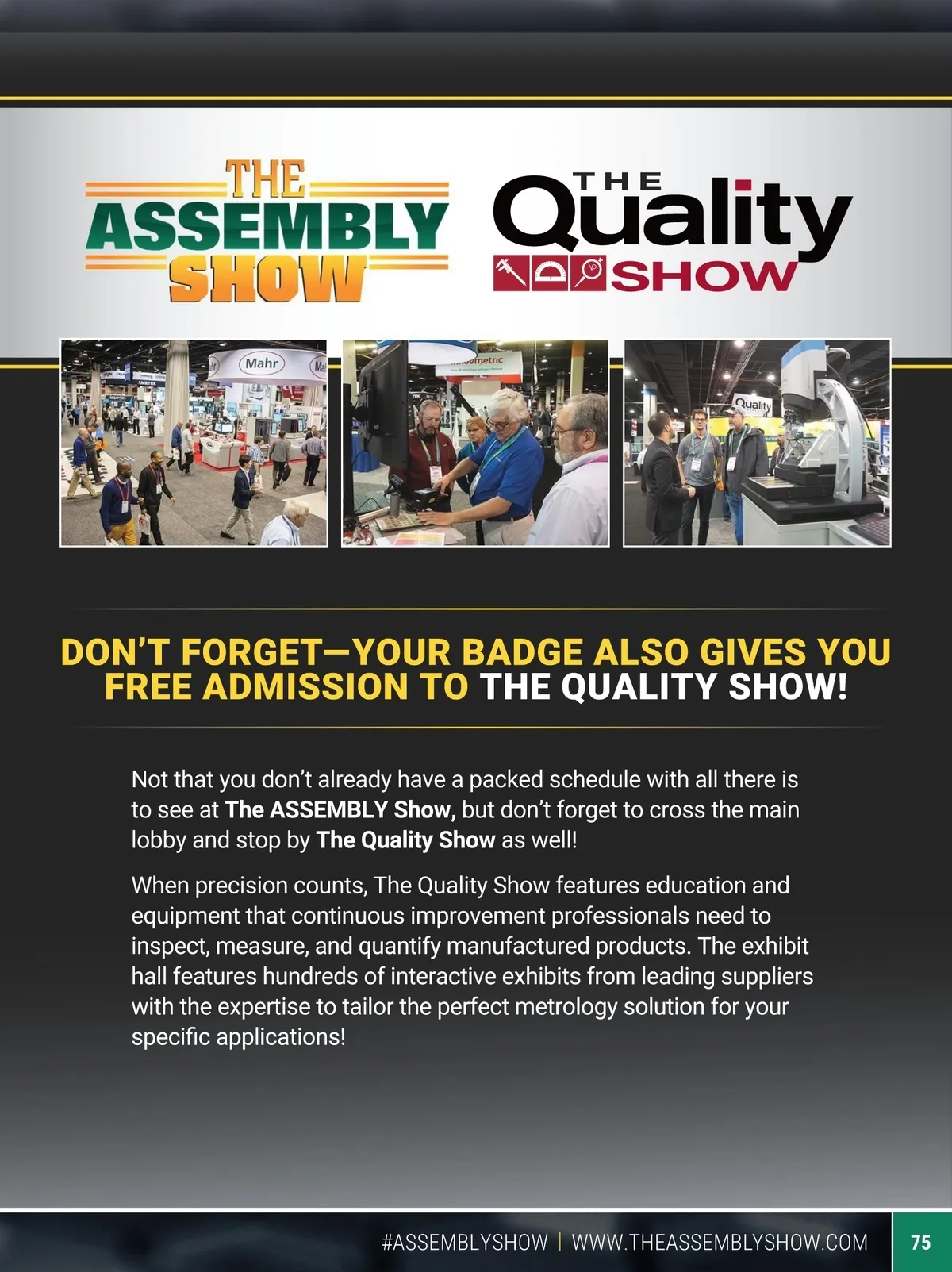 THE ASSEMBLY SHOW

THE Quality SHOW

Mahr

Quality

DON'T FORGET—YOUR BADGE ALSO GIVES YOU FREE ADMISSION TO THE QUALITY SHOW!

Not that you don't already have a packed schedule with all there is to see at The ASSEMBLY Show, but don't forget to cross the main lobby and stop by The Quality Show as well!

When precision counts, The Quality Show features education and equipment that continuous improvement professionals need to inspect, measure, and quantify manufactured products. The exhibit hall features hundreds of interactive exhibits from leading suppliers with the expertise to tailor the perfect metrology solution for your specific applications!

#ASSEMBLYSHOW | WWW.THEASSEMBLYSHOW.COM 75